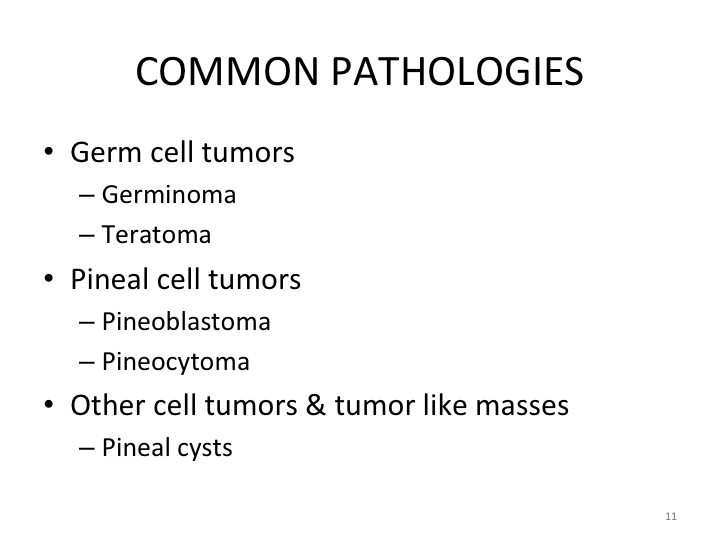 COMMON PATHOLOGIES

• Germ cell tumors
– Germinoma
– Teratoma
• Pineal cell tumors
– Pineoblastoma
– Pineocytoma
• Other cell tumors & tumor like masses
– Pineal cysts

11